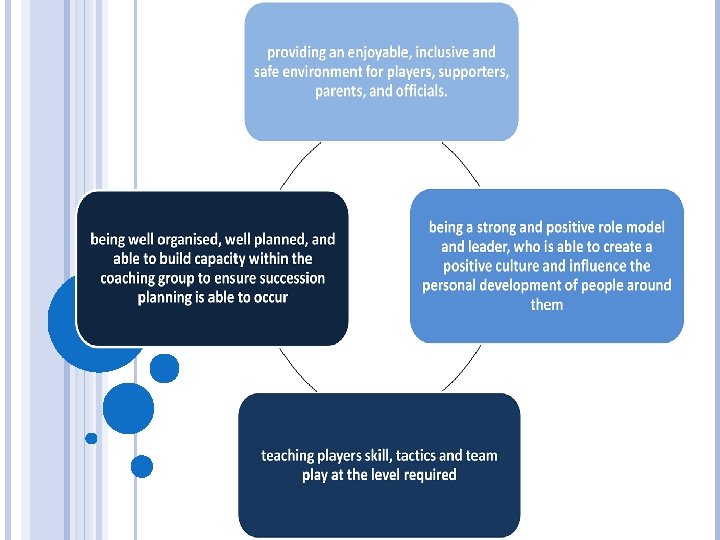 providing an enjoyable, inclusive and safe environment for players, supporters, parents, and officials.

being a strong and positive role model and leader, who is able to create a positive culture and influence the personal development of people around them

teaching players skill, tactics and team play at the level required

being well organised, well planned, and able to build capacity within the coaching group to ensure succession planning is able to occur